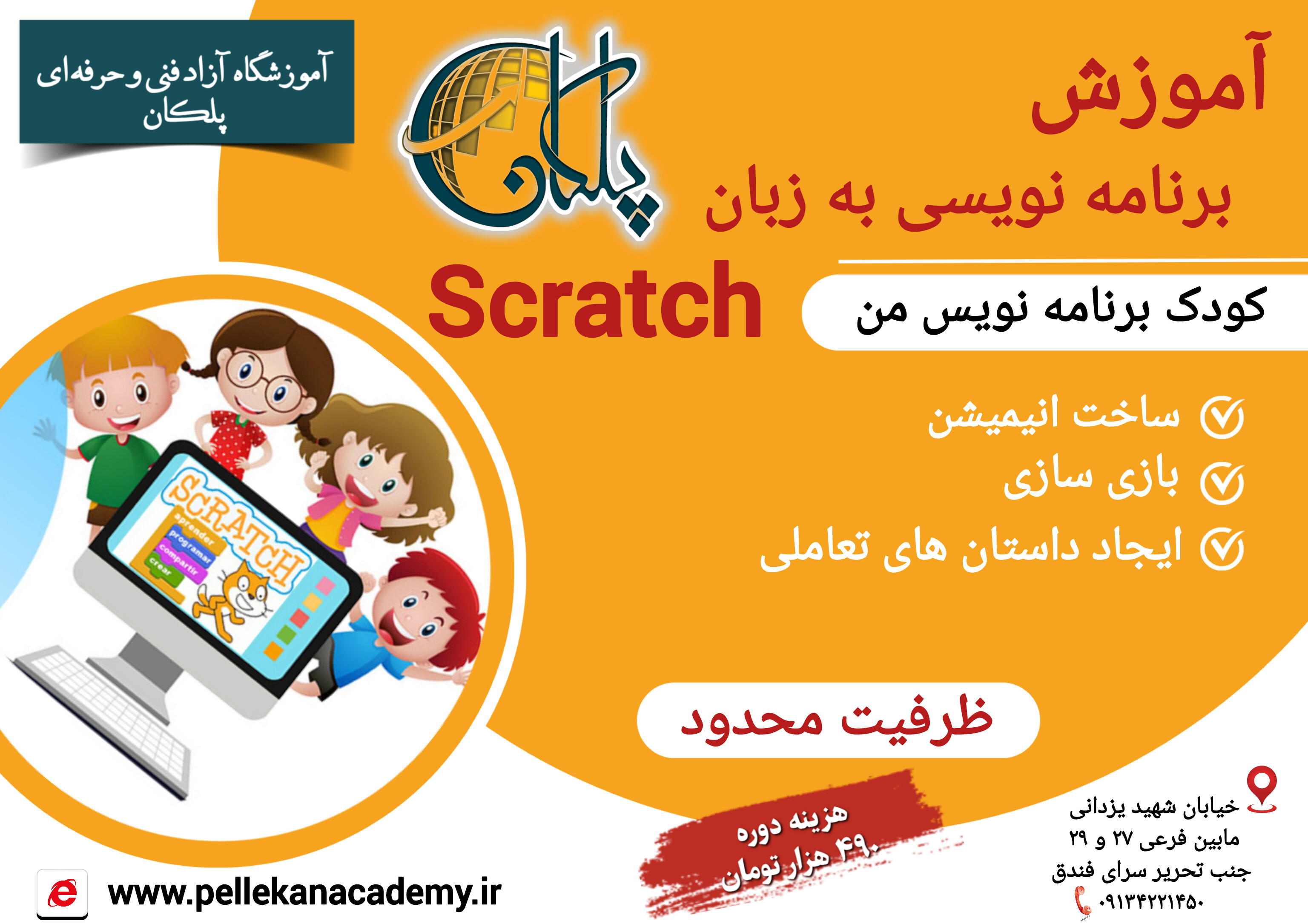 آموزشگاه آزاد فنی و حرفه‌ای پلکان

پلکان

آموزش

برنامه نویسی به زبان

Scratch

کودک برنامه نویس من

ساخت انیمیشن

بازی سازی

ایجاد داستان های تعاملی

SCRATCH
aprender
programar
compartir
crear

ظرفیت محدود

هزینه دوره
۴۹۰ هزار تومان

خیابان شهید یزدانی
مابین فرعی ۲۷ و ۲۹
جنب تحریر سرای فندق
۰۹۱۳۴۲۲۱۴۵۰

www.pellekanacademy.ir